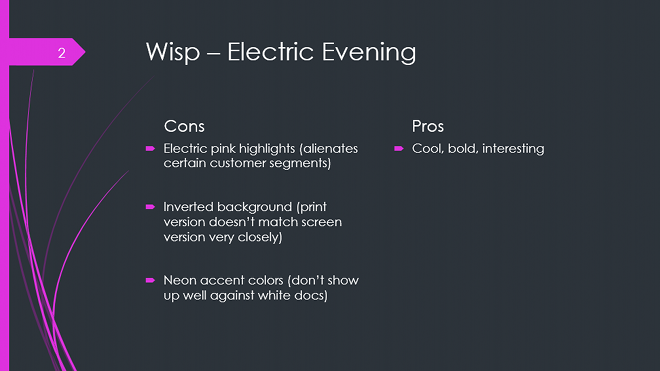 2

Wisp – Electric Evening

Cons

Electric pink highlights (alienates certain customer segments)

Inverted background (print version doesn't match screen version very closely)

Neon accent colors (don't show up well against white docs)

Pros

Cool, bold, interesting